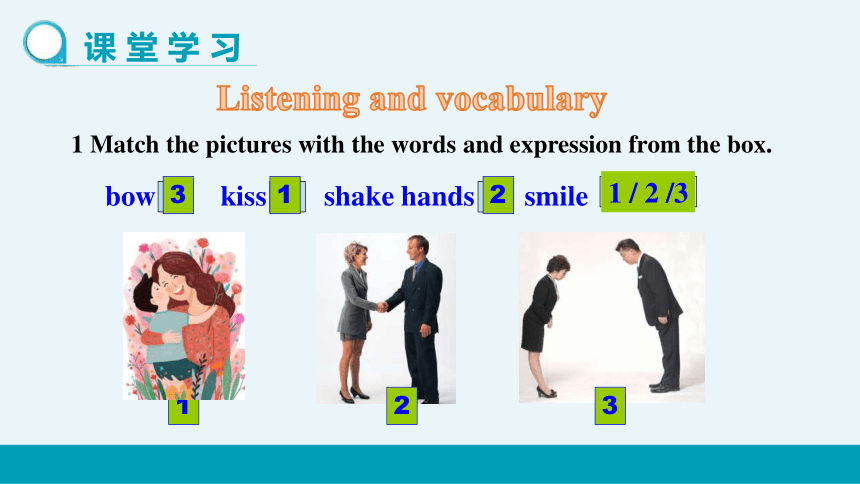 课堂学习

Listening and vocabulary

1 Match the pictures with the words and expression from the box.

bow 3 kiss 1 shake hands 2 smile 1 / 2 /3

1

2

3